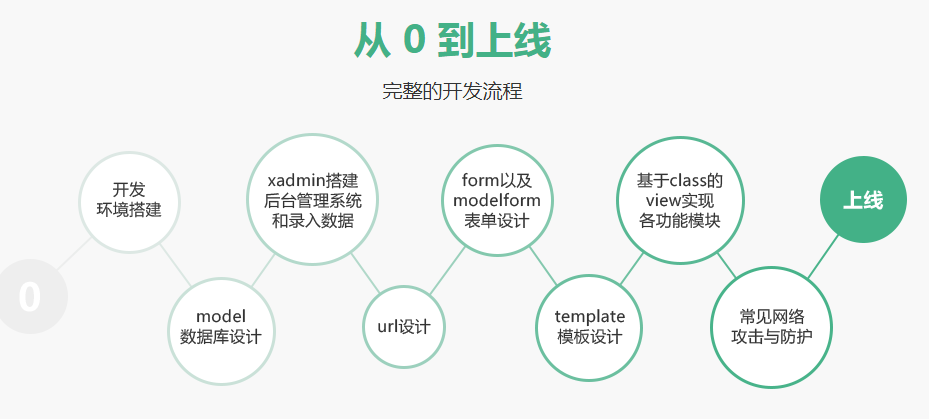 从 0 到上线

完整的开发流程

0

开发
环境搭建

model
数据库设计

xadmin搭建
后台管理系统
和录入数据

url设计

form以及
modelform
表单设计

template
模板设计

基于class的
view实现
各功能模块

常见网络
攻击与防护

上线